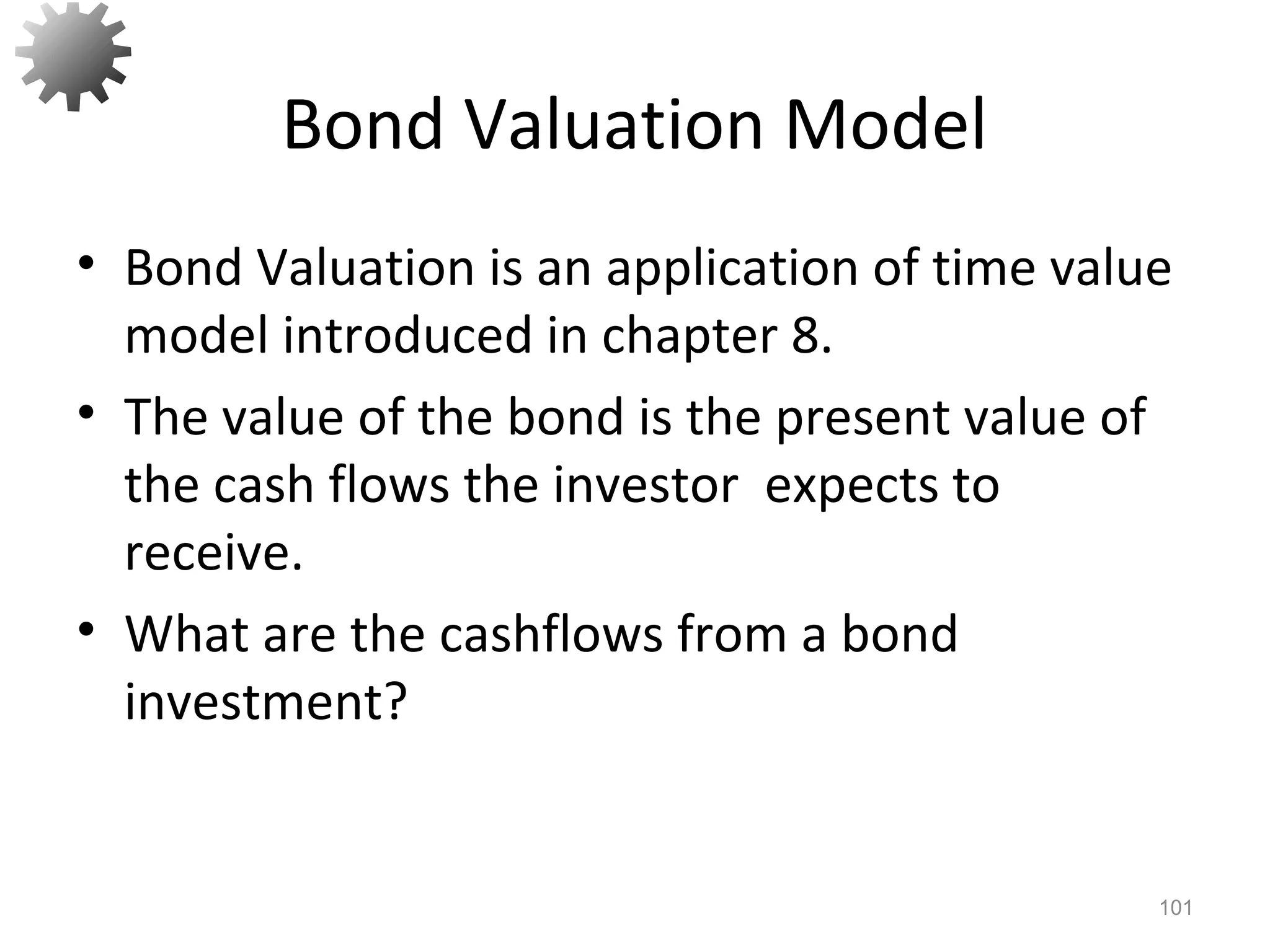 Bond Valuation Model

• Bond Valuation is an application of time value model introduced in chapter 8.
• The value of the bond is the present value of the cash flows the investor  expects to receive.
• What are the cashflows from a bond investment?

101